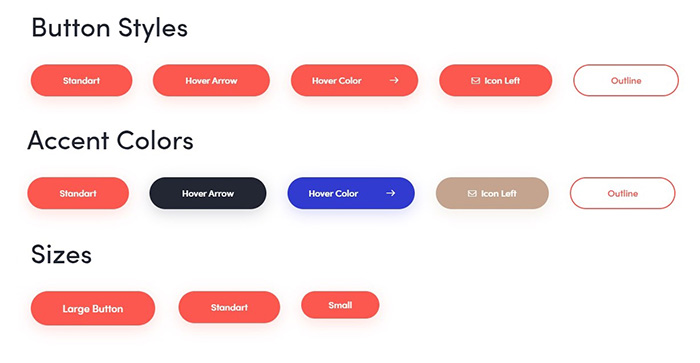 Button Styles

Standart Hover Arrow Hover Color → Icon Left Outline

Accent Colors

Standart Hover Arrow Hover Color → Icon Left Outline

Sizes

Large Button Standart Small